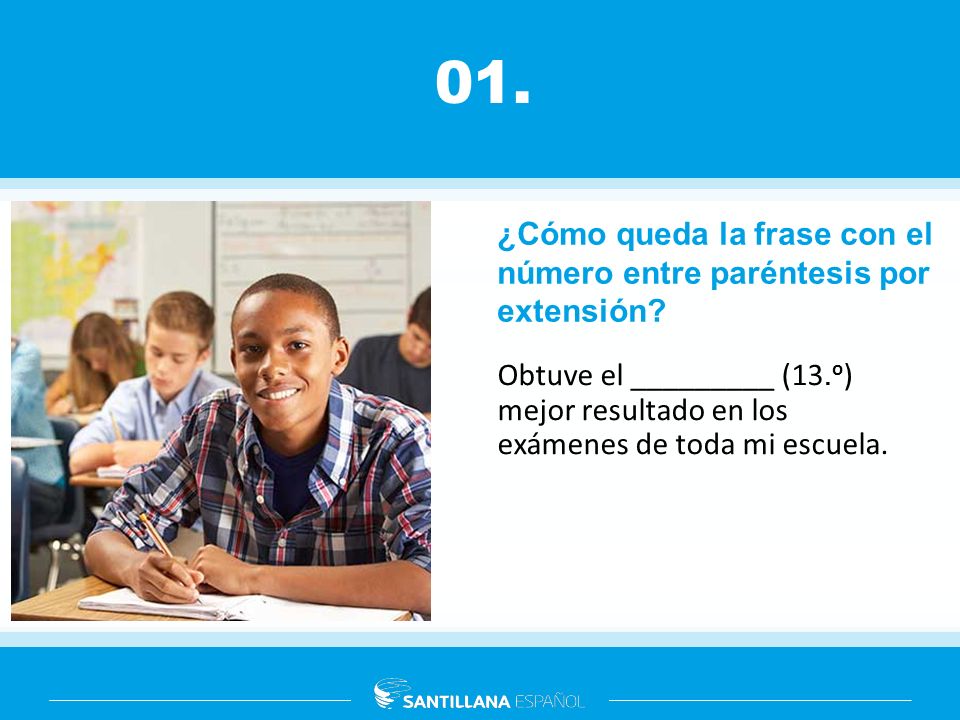 01.

¿Cómo queda la frase con el número entre paréntesis por extensión?

Obtuve el _________ (13.º) mejor resultado en los exámenes de toda mi escuela.

SANTILLANA ESPAÑOL